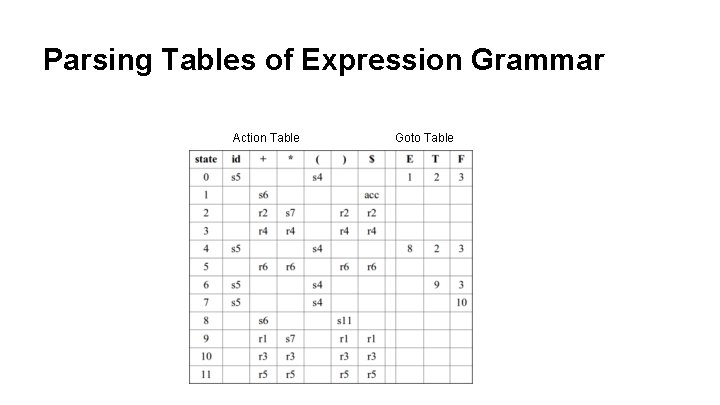 Parsing Tables of Expression Grammar

Action Table

Goto Table

| state | id | + | * | ( | ) | $ | | E | T | F |
|---|---|---|---|---|---|---|---|---|---|---|
| 0 | s5 | | | s4 | | | | 1 | 2 | 3 |
| 1 | | s6 | | | | acc | | | | |
| 2 | | r2 | s7 | | r2 | r2 | | | | |
| 3 | | r4 | r4 | | r4 | r4 | | | | |
| 4 | s5 | | | s4 | | | | 8 | 2 | 3 |
| 5 | | r6 | r6 | | r6 | r6 | | | | |
| 6 | s5 | | | s4 | | | | | 9 | 3 |
| 7 | s5 | | | s4 | | | | | | 10 |
| 8 | | s6 | | | s11 | | | | | |
| 9 | | r1 | s7 | | r1 | r1 | | | | |
| 10 | | r3 | r3 | | r3 | r3 | | | | |
| 11 | | r5 | r5 | | r5 | r5 | | | | |